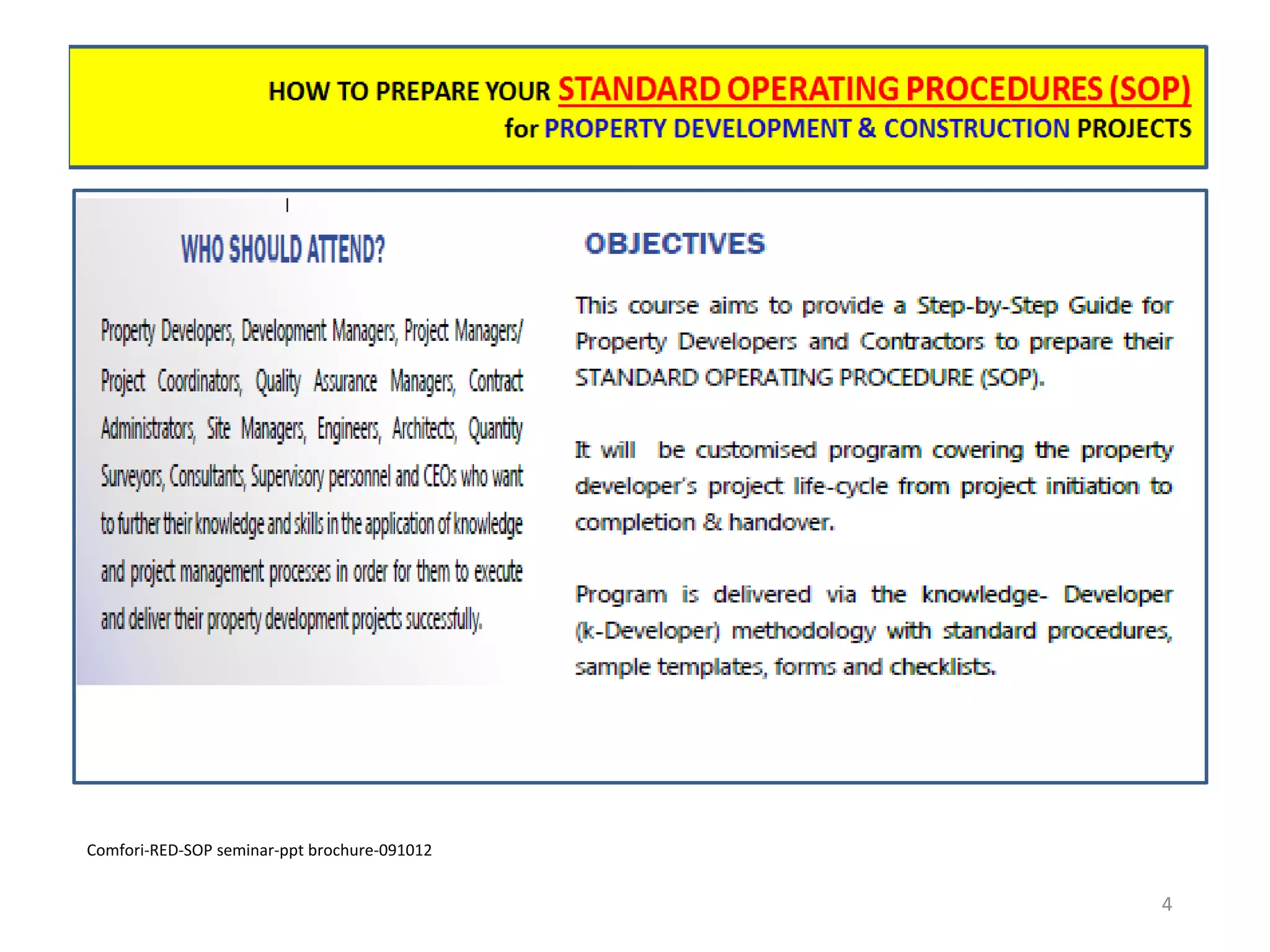 HOW TO PREPARE YOUR STANDARD OPERATING PROCEDURES (SOP) for PROPERTY DEVELOPMENT & CONSTRUCTION PROJECTS

WHO SHOULD ATTEND?

Property Developers, Development Managers, Project Managers/ Project Coordinators, Quality Assurance Managers, Contract Administrators, Site Managers, Engineers, Architects, Quantity Surveyors, Consultants, Supervisory personnel and CEOs who want to further their knowledge and skills in the application of knowledge and project management processes in order for them to execute and deliver their property development projects successfully.

OBJECTIVES

This course aims to provide a Step-by-Step Guide for Property Developers and Contractors to prepare their STANDARD OPERATING PROCEDURE (SOP).

It will be customised program covering the property developer's project life-cycle from project initiation to completion & handover.

Program is delivered via the knowledge- Developer (k-Developer) methodology with standard procedures, sample templates, forms and checklists.

Comfori-RED-SOP seminar-ppt brochure-091012

4